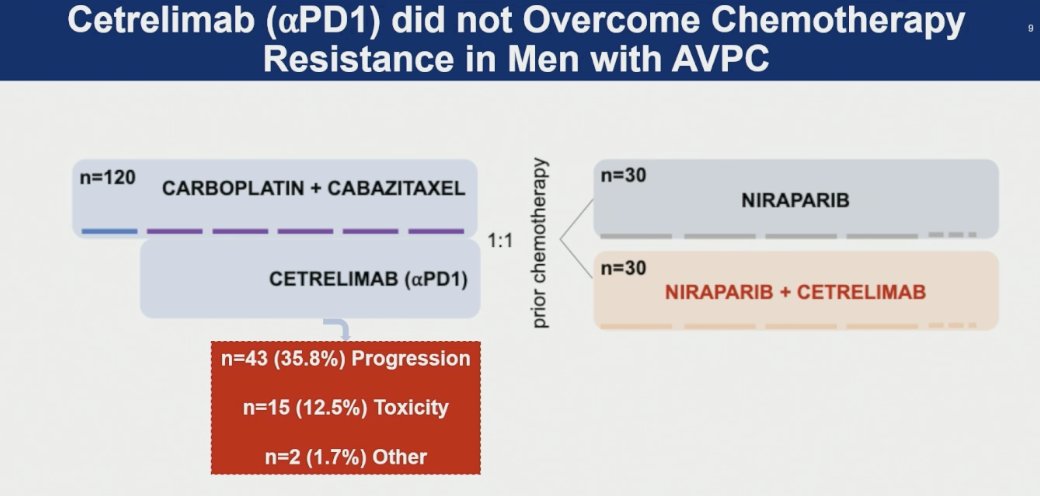 Cetrelimab (αPD1) did not Overcome Chemotherapy Resistance in Men with AVPC

9

n=120

CARBOPLATIN + CABAZITAXEL

CETRELIMAB (αPD1)

n=43 (35.8%) Progression

n=15 (12.5%) Toxicity

n=2 (1.7%) Other

1:1

prior chemotherapy

n=30

NIRAPARIB

n=30

NIRAPARIB + CETRELIMAB